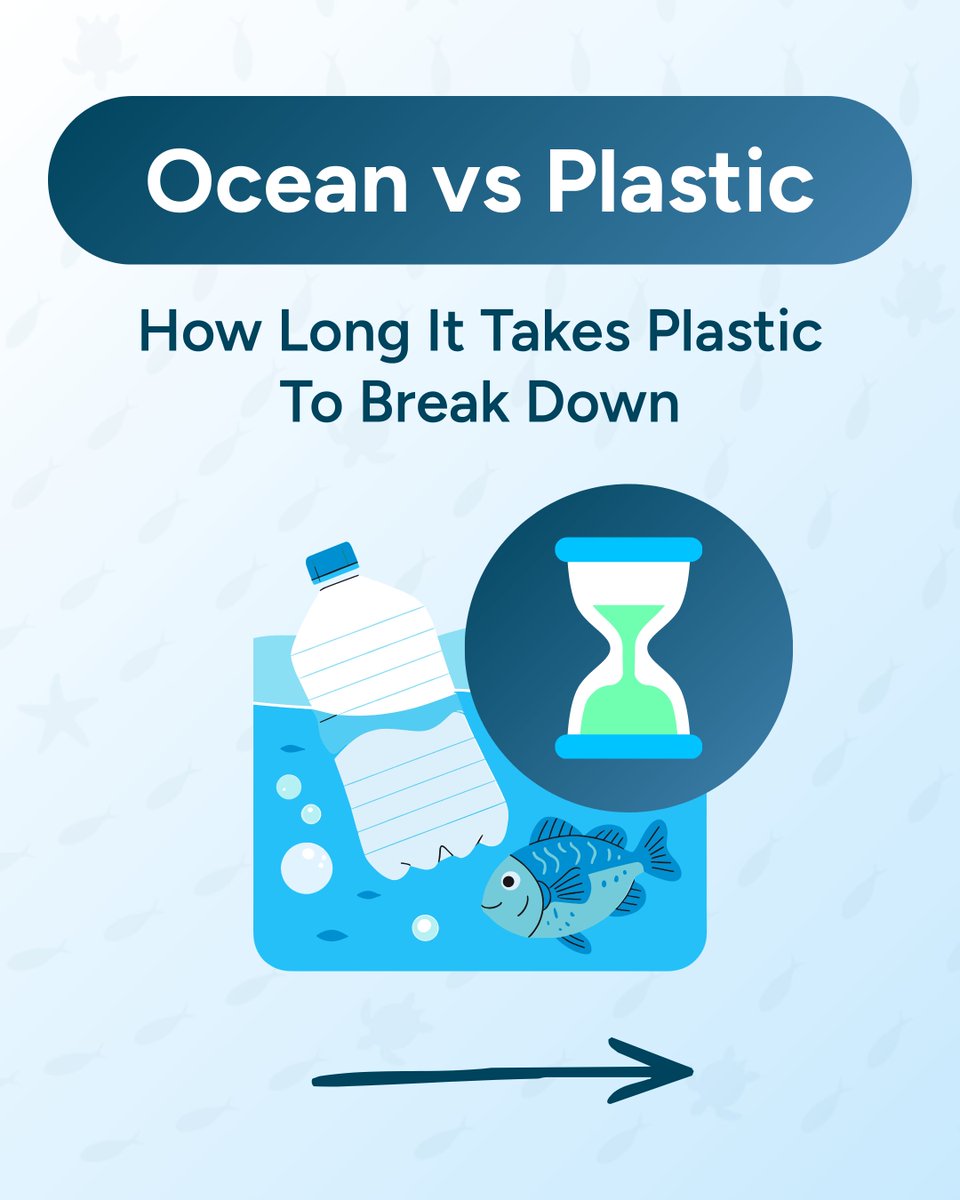 Ocean vs Plastic

How Long It Takes Plastic To Break Down